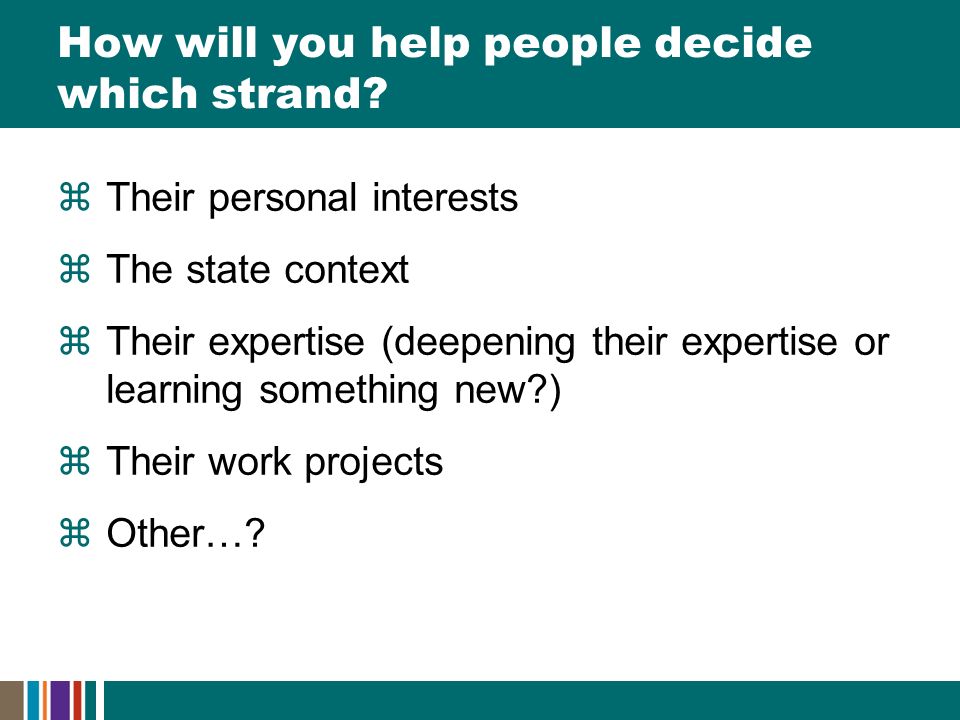 How will you help people decide which strand?

⌘ Their personal interests

⌘ The state context

⌘ Their expertise (deepening their expertise or learning something new?)

⌘ Their work projects

⌘ Other…?